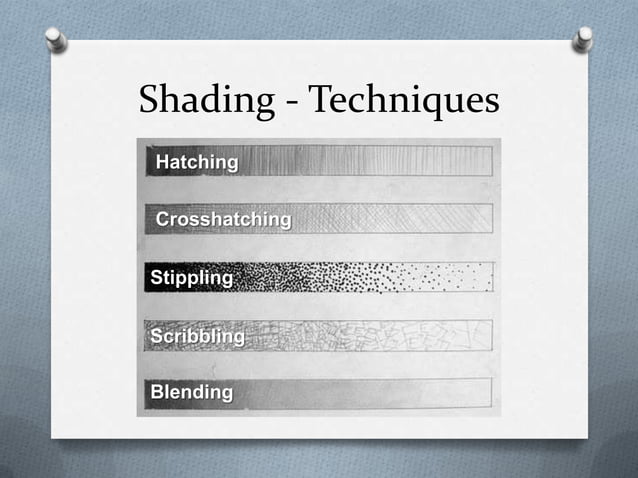 Shading - Techniques

Hatching

Crosshatching

Stippling

Scribbling

Blending